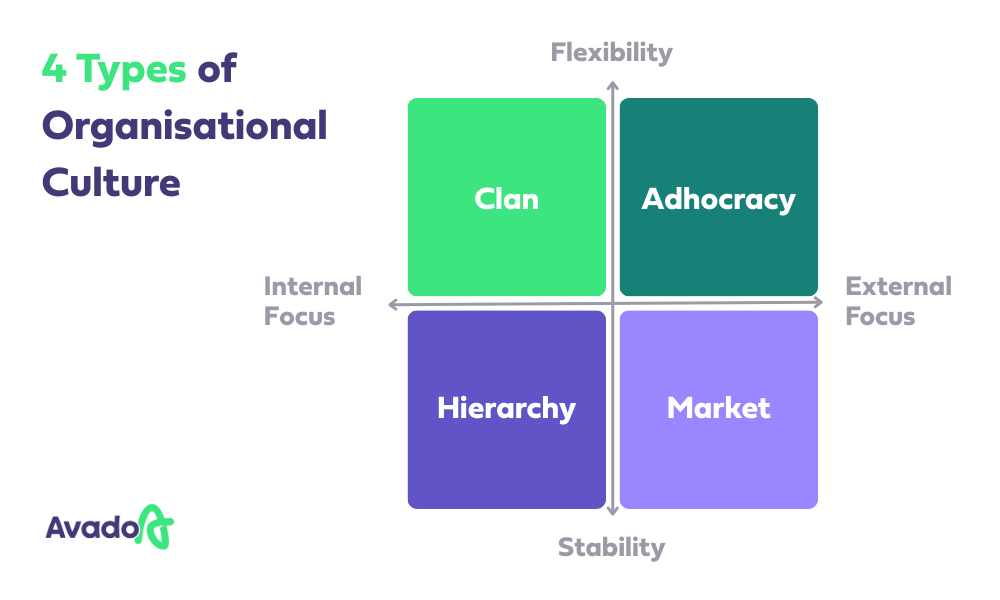 4 Types of Organisational Culture

Flexibility

Clan

Adhocracy

Internal Focus

External Focus

Hierarchy

Market

Stability

Avado